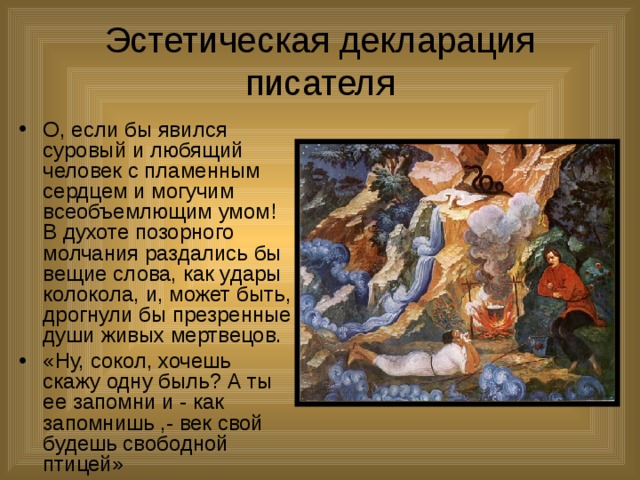 Эстетическая декларация писателя

• О, если бы явился суровый и любящий человек с пламенным сердцем и могучим всеобъемлющим умом! В духоте позорного молчания раздались бы вещие слова, как удары колокола, и, может быть, дрогнули бы презренные души живых мертвецов.

• «Ну, сокол, хочешь скажу одну быль? А ты ее запомни и - как запомнишь ,- век свой будешь свободной птицей»